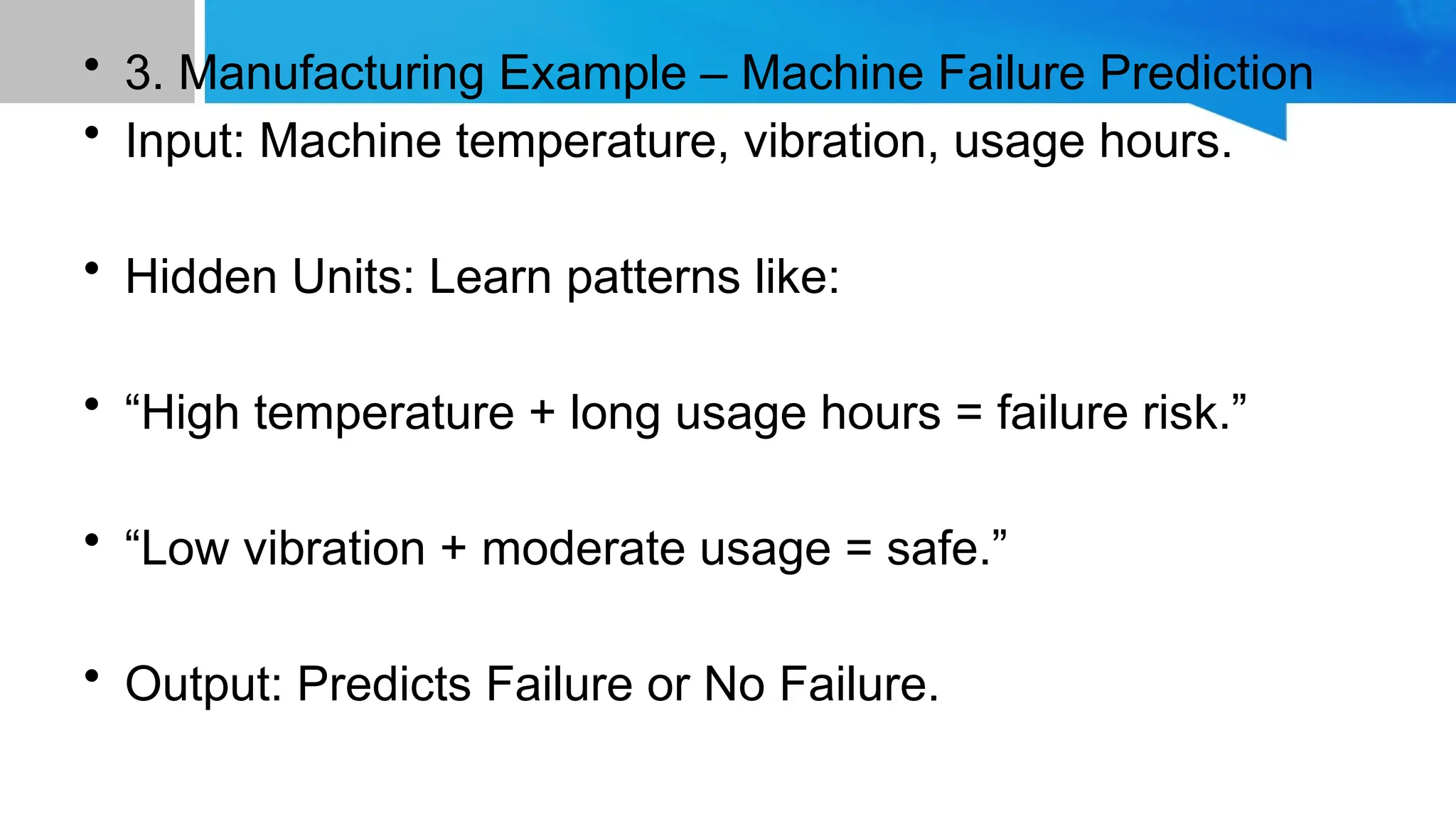 • 3. Manufacturing Example – Machine Failure Prediction
• Input: Machine temperature, vibration, usage hours.

• Hidden Units: Learn patterns like:

• “High temperature + long usage hours = failure risk.”

• “Low vibration + moderate usage = safe.”

• Output: Predicts Failure or No Failure.